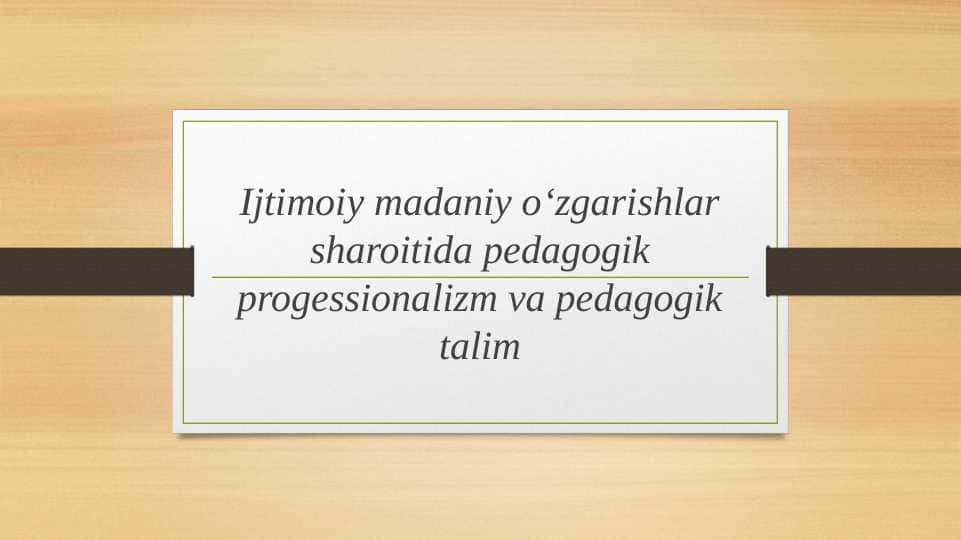 Ijtimoiy madaniy o‘zgarishlar sharoitida pedagogik progessionalizm va pedagogik talim